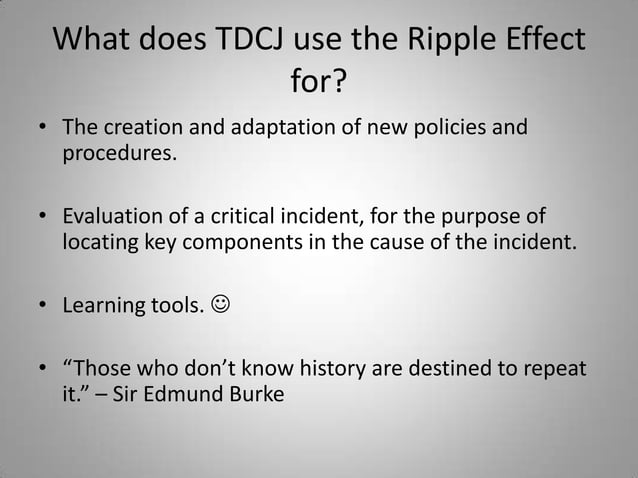 What does TDCJ use the Ripple Effect for?

• The creation and adaptation of new policies and procedures.

• Evaluation of a critical incident, for the purpose of locating key components in the cause of the incident.

• Learning tools. ☺

• “Those who don’t know history are destined to repeat it.” – Sir Edmund Burke